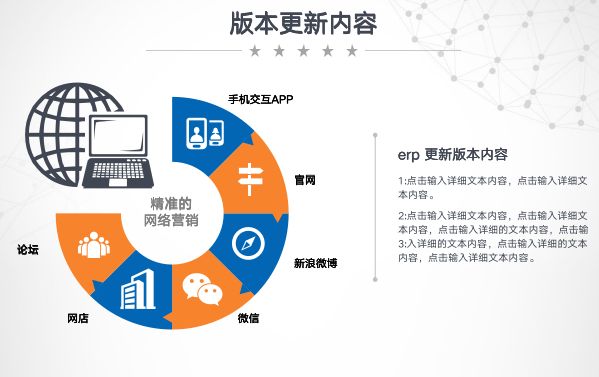 版本更新内容

★ ★ ★ ★ ★

手机交互APP

官网

新浪微博

微信

网店

论坛

精准的
网络营销

erp 更新版本内容

1:点击输入详细文本内容，点击输入详细文本内容。

2:点击输入详细文本内容，点击输入详细文本内容，点击输入详细的文本内容，点击输
3:入详细的文本内容，点击输入详细的文本内容，点击输入详细文本内容。